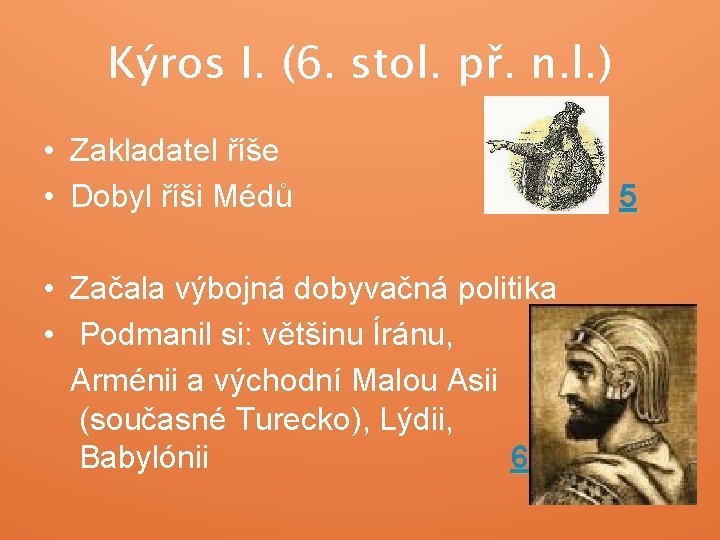 Kýros I. (6. stol. př. n.l.)

• Zakladatel říše
• Dobyl říši Médů

5

• Začala výbojná dobyvačná politika
• Podmanil si: většinu Íránu, Arménii a východní Malou Asii (současné Turecko), Lýdii, Babylónii

6